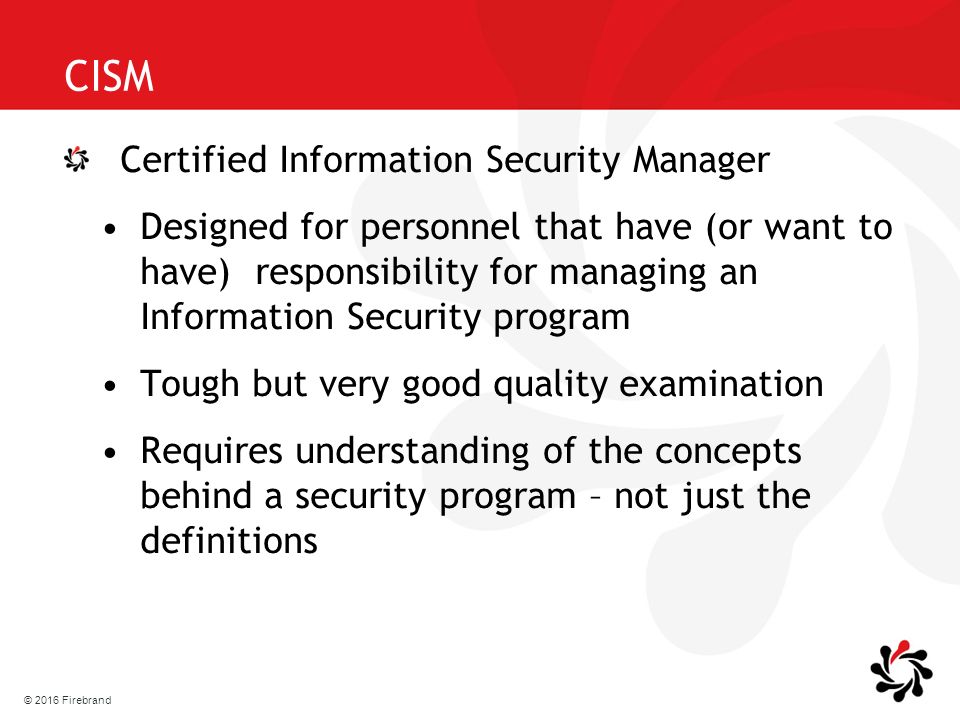 CISM

Certified Information Security Manager

• Designed for personnel that have (or want to have) responsibility for managing an Information Security program

• Tough but very good quality examination

• Requires understanding of the concepts behind a security program – not just the definitions

© 2016 Firebrand